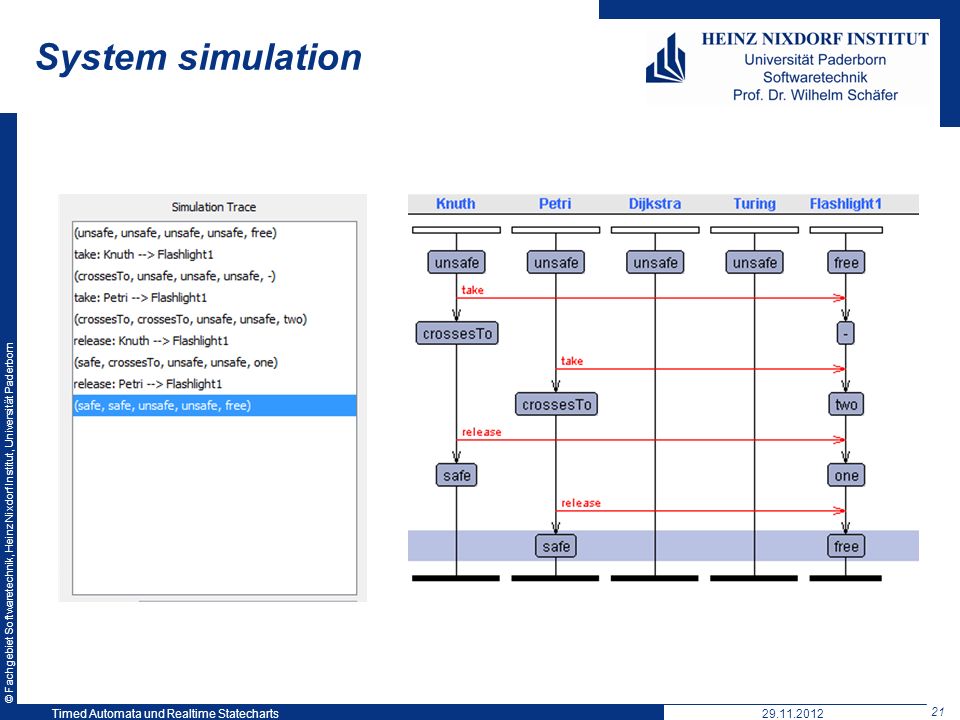 System simulation

HEINZ NIXDORF INSTITUT
Universität Paderborn
Softwaretechnik
Prof. Dr. Wilhelm Schäfer

© Fachgebiet Softwaretechnik, Heinz Nixdorf Institut, Universität Paderborn

Simulation Trace
(unsafe, unsafe, unsafe, unsafe, free)
take: Knuth --> Flashlight1
(crossesTo, unsafe, unsafe, unsafe, -)
take: Petri --> Flashlight1
(crossesTo, crossesTo, unsafe, unsafe, two)
release: Knuth --> Flashlight1
(safe, crossesTo, unsafe, unsafe, one)
release: Petri --> Flashlight1
(safe, safe, unsafe, unsafe, free)

Knuth Petri Dijkstra Turing Flashlight1

unsafe unsafe unsafe unsafe free
take
crossesTo -
take
crossesTo two
release
safe one
release
safe free

Timed Automata und Realtime Statecharts 29.11.2012 21